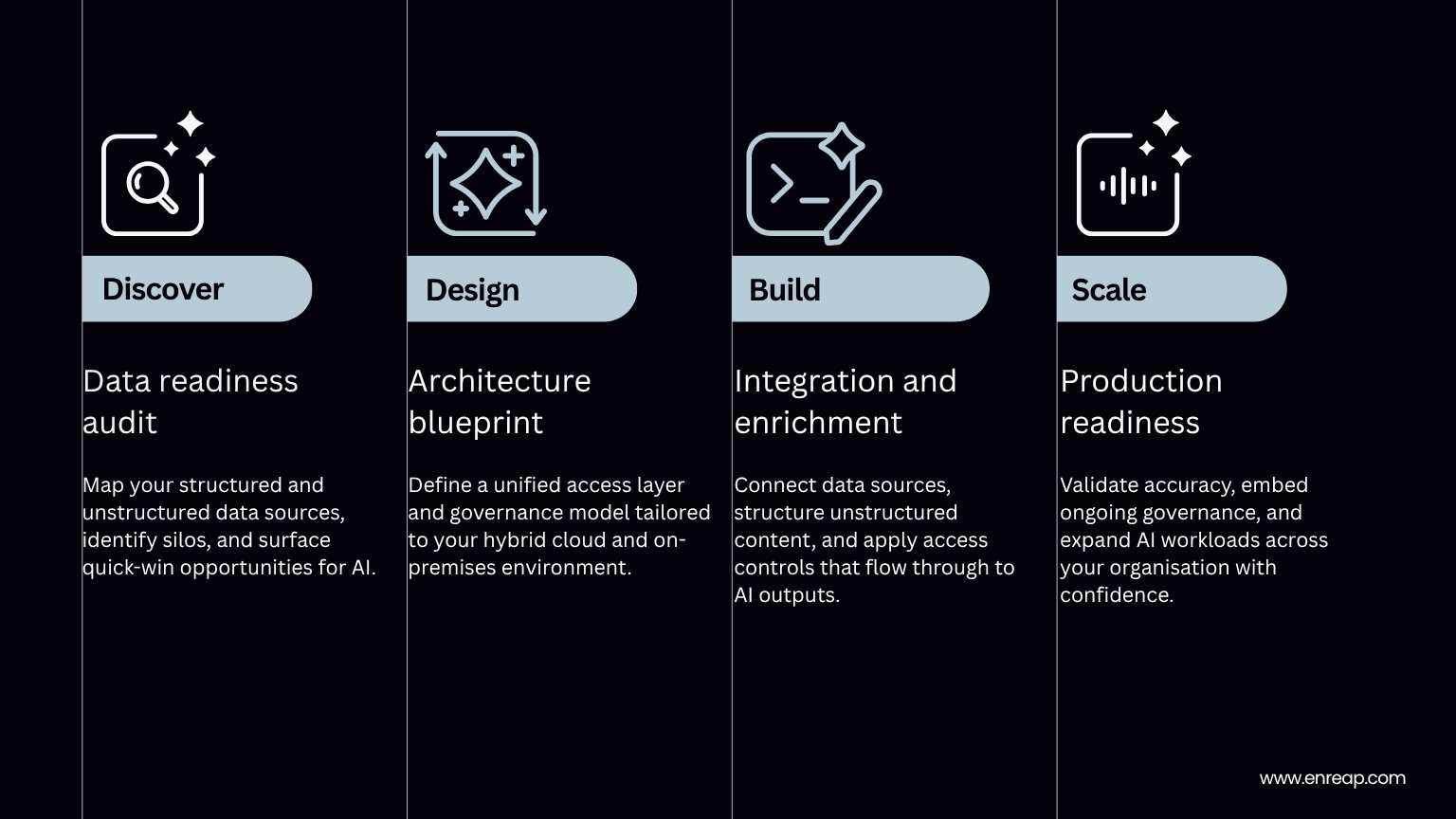 Discover

Data readiness audit

Map your structured and unstructured data sources, identify silos, and surface quick-win opportunities for AI.

Design

Architecture blueprint

Define a unified access layer and governance model tailored to your hybrid cloud and on-premises environment.

Build

Integration and enrichment

Connect data sources, structure unstructured content, and apply access controls that flow through to AI outputs.

Scale

Production readiness

Validate accuracy, embed ongoing governance, and expand AI workloads across your organisation with confidence.

www.enreap.com